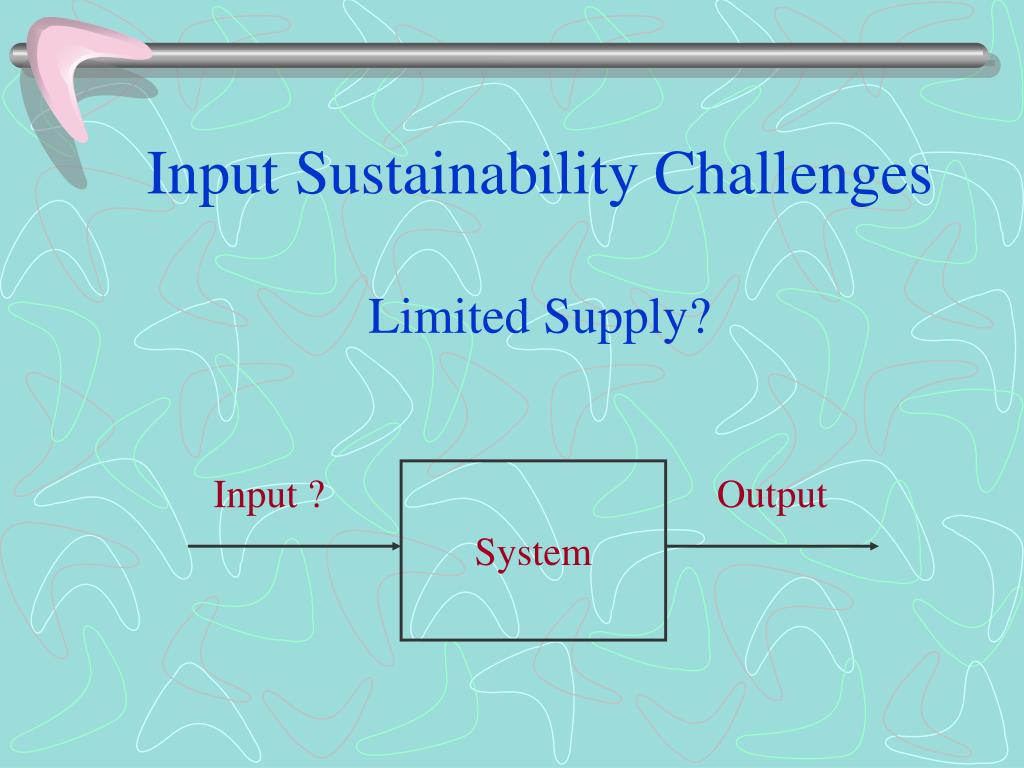 Input Sustainability Challenges

Limited Supply?

Input ?

System

Output